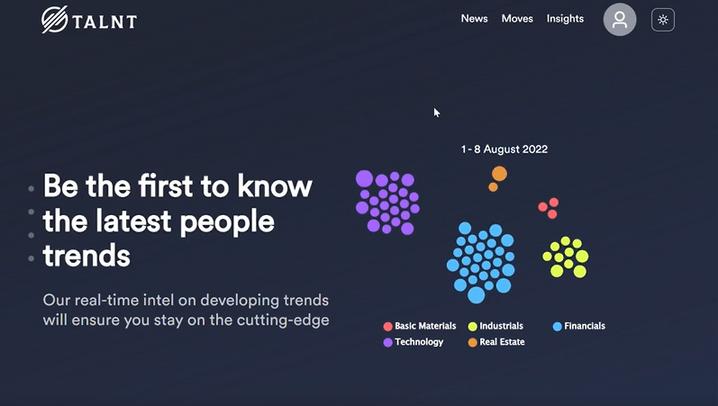 TALNT

News Moves Insights

Be the first to know the latest people trends

Our real-time intel on developing trends will ensure you stay on the cutting-edge

1 - 8 August 2022

Basic Materials
Industrials
Financials
Technology
Real Estate